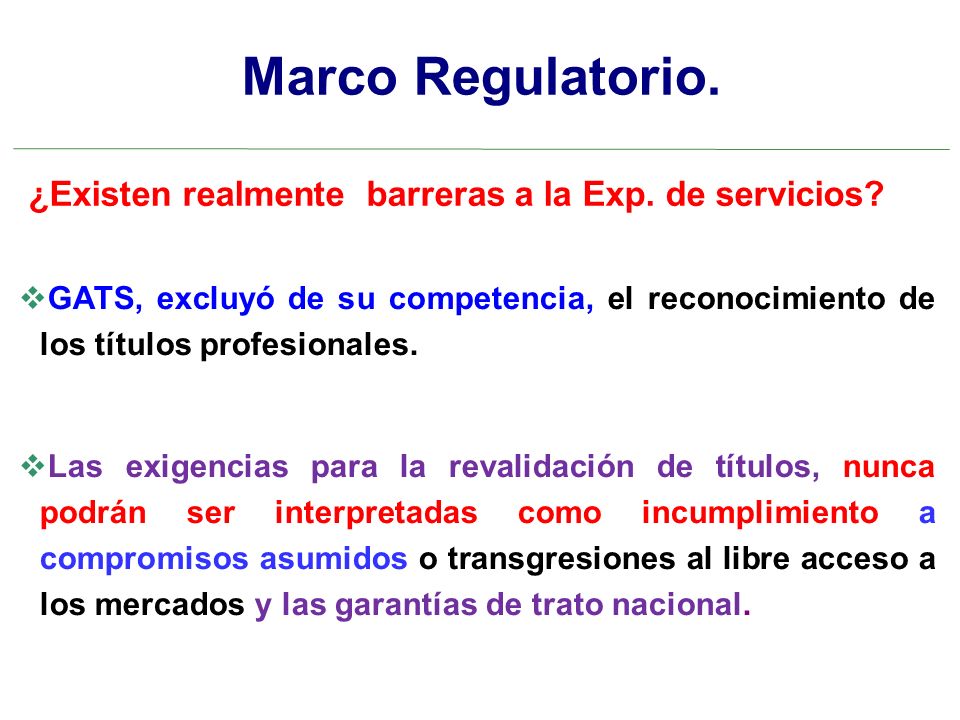 Marco Regulatorio.

¿Existen realmente barreras a la Exp. de servicios?

❖GATS, excluyó de su competencia, el reconocimiento de los títulos profesionales.

❖Las exigencias para la revalidación de títulos, nunca podrán ser interpretadas como incumplimiento a compromisos asumidos o transgresiones al libre acceso a los mercados y las garantías de trato nacional.